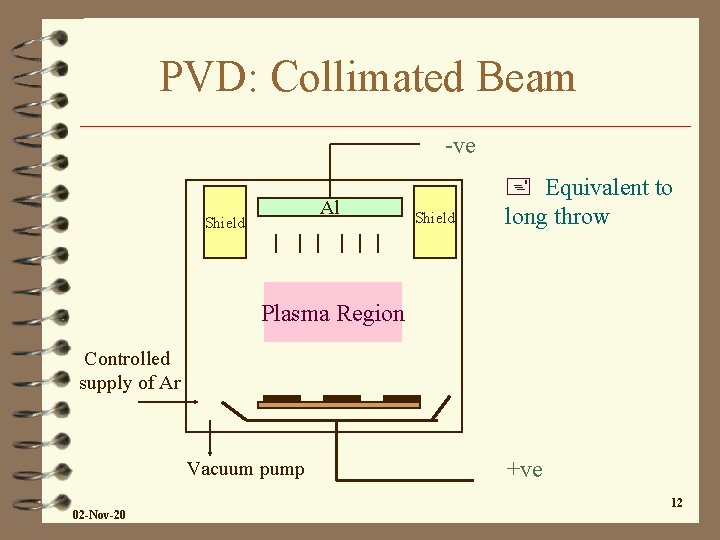 PVD: Collimated Beam

-ve

Equivalent to long throw

Shield

Al

Shield

Plasma Region

Controlled supply of Ar

Vacuum pump

+ve

02-Nov-20

12